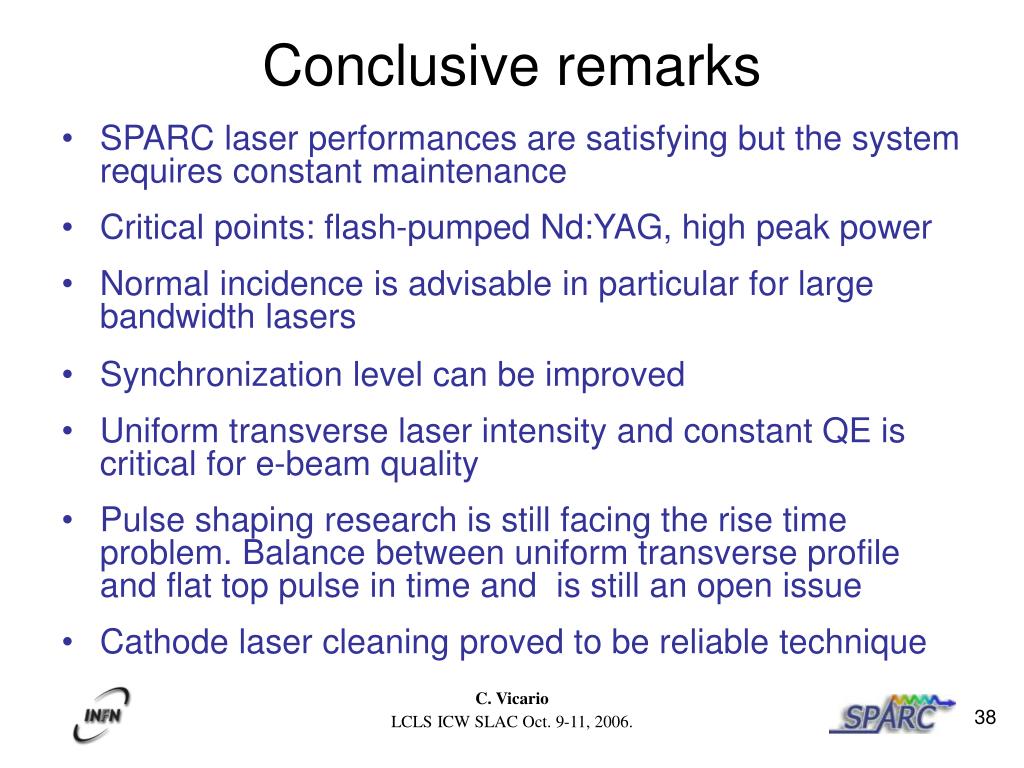 Conclusive remarks

• SPARC laser performances are satisfying but the system requires constant maintenance

• Critical points: flash-pumped Nd:YAG, high peak power

• Normal incidence is advisable in particular for large bandwidth lasers

• Synchronization level can be improved

• Uniform transverse laser intensity and constant QE is critical for e-beam quality

• Pulse shaping research is still facing the rise time problem. Balance between uniform transverse profile and flat top pulse in time and  is still an open issue

• Cathode laser cleaning proved to be reliable technique

INFN

C. Vicario
LCLS ICW SLAC Oct. 9-11, 2006.

SPARC

38